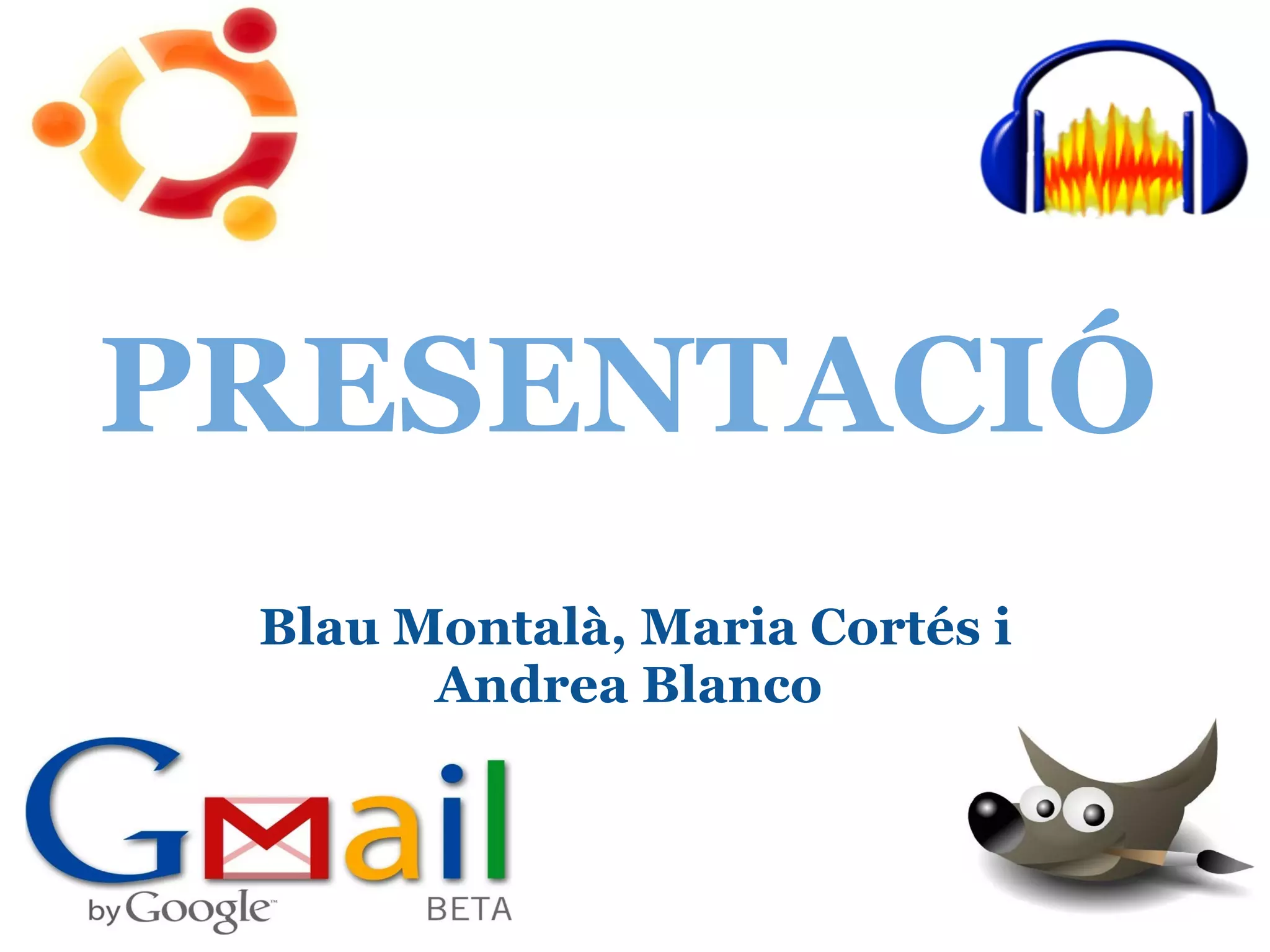 PRESENTACIÓ

Blau Montalà, Maria Cortés i Andrea Blanco

Gmail
by Google™
BETA